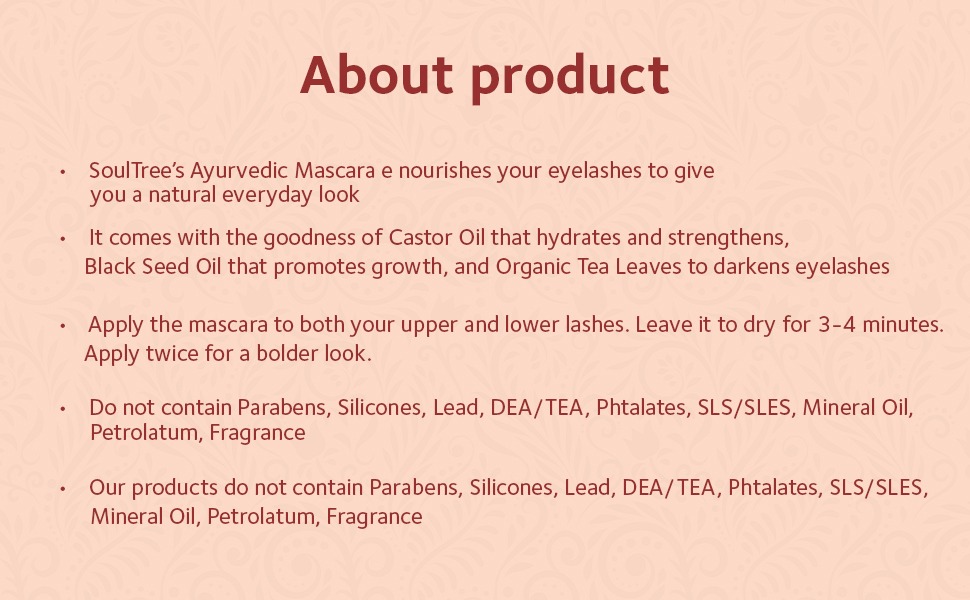 About product

• SoulTree's Ayurvedic Mascara e nourishes your eyelashes to give you a natural everyday look

• It comes with the goodness of Castor Oil that hydrates and strengthens, Black Seed Oil that promotes growth, and Organic Tea Leaves to darkens eyelashes

• Apply the mascara to both your upper and lower lashes. Leave it to dry for 3-4 minutes. Apply twice for a bolder look.

• Do not contain Parabens, Silicones, Lead, DEA/TEA, Phtalates, SLS/SLES, Mineral Oil, Petrolatum, Fragrance

• Our products do not contain Parabens, Silicones, Lead, DEA/TEA, Phtalates, SLS/SLES, Mineral Oil, Petrolatum, Fragrance